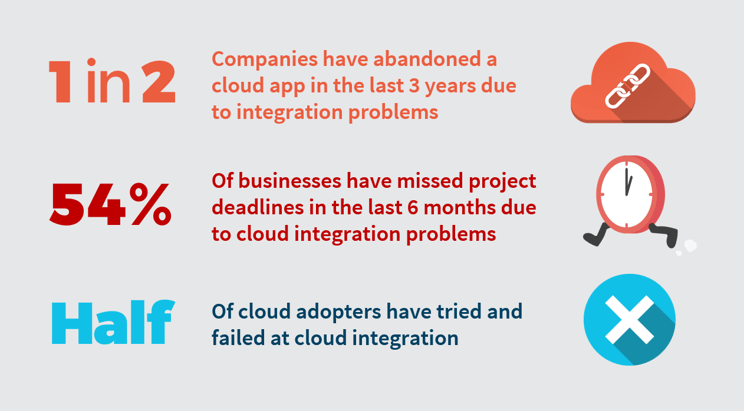 1 in 2

Companies have abandoned a cloud app in the last 3 years due to integration problems

54%

Of businesses have missed project deadlines in the last 6 months due to cloud integration problems

Half

Of cloud adopters have tried and failed at cloud integration